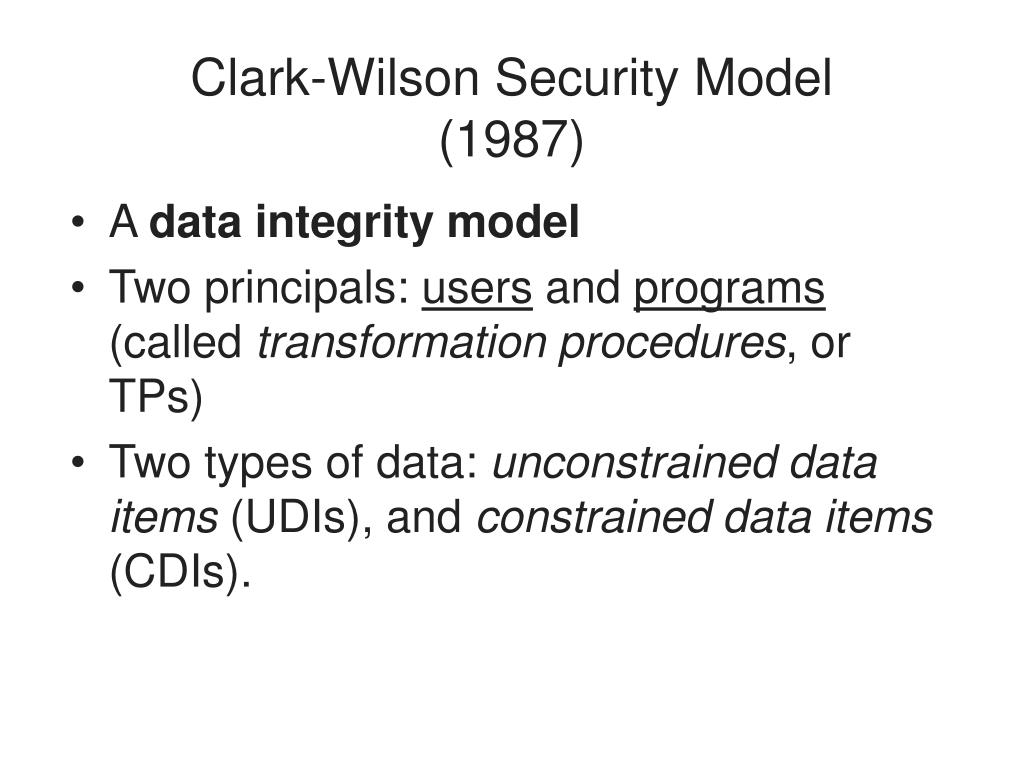 Clark-Wilson Security Model
(1987)

• A data integrity model
• Two principals: users and programs (called transformation procedures, or TPs)
• Two types of data: unconstrained data items (UDIs), and constrained data items (CDIs).